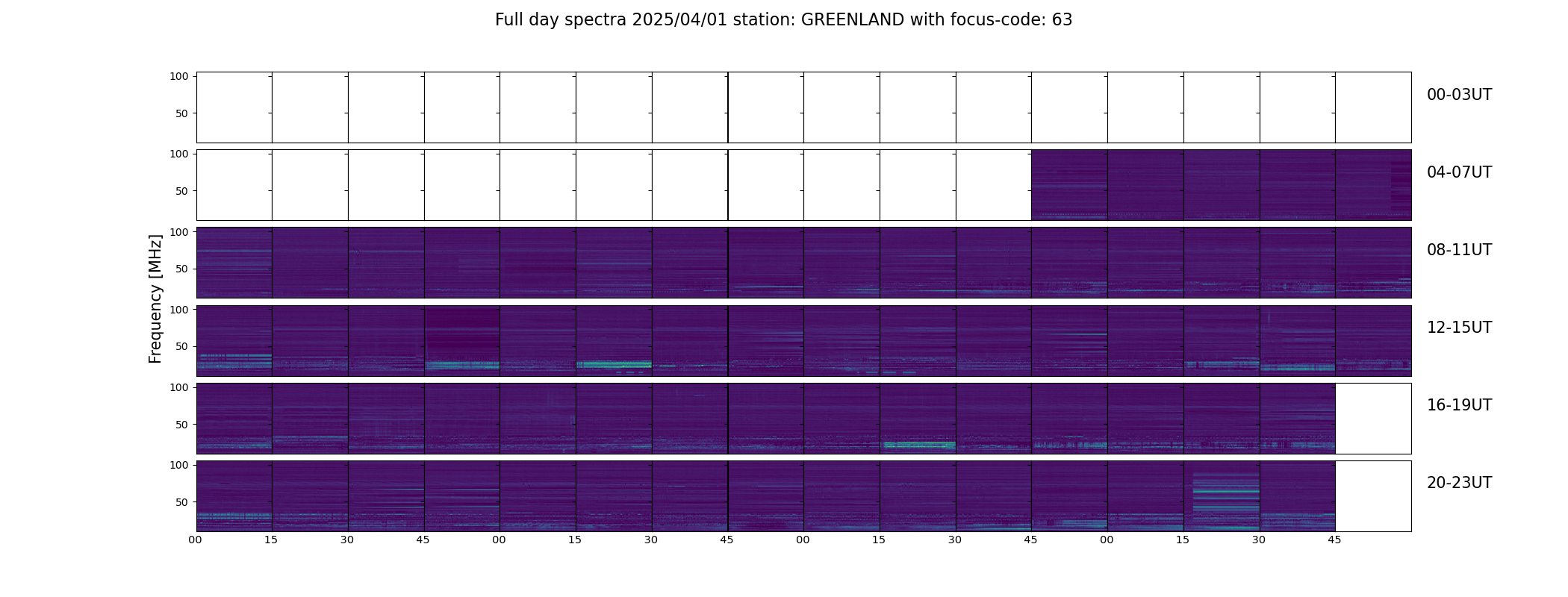 Full day spectra 2025/04/01 station: GREENLAND with focus-code: 63

Frequency [MHz]

100
50
00-03UT

100
50
04-07UT

100
50
08-11UT

100
50
12-15UT

100
50
16-19UT

100
50
20-23UT

00 15 30 45 00 15 30 45 00 15 30 45 00 15 30 45